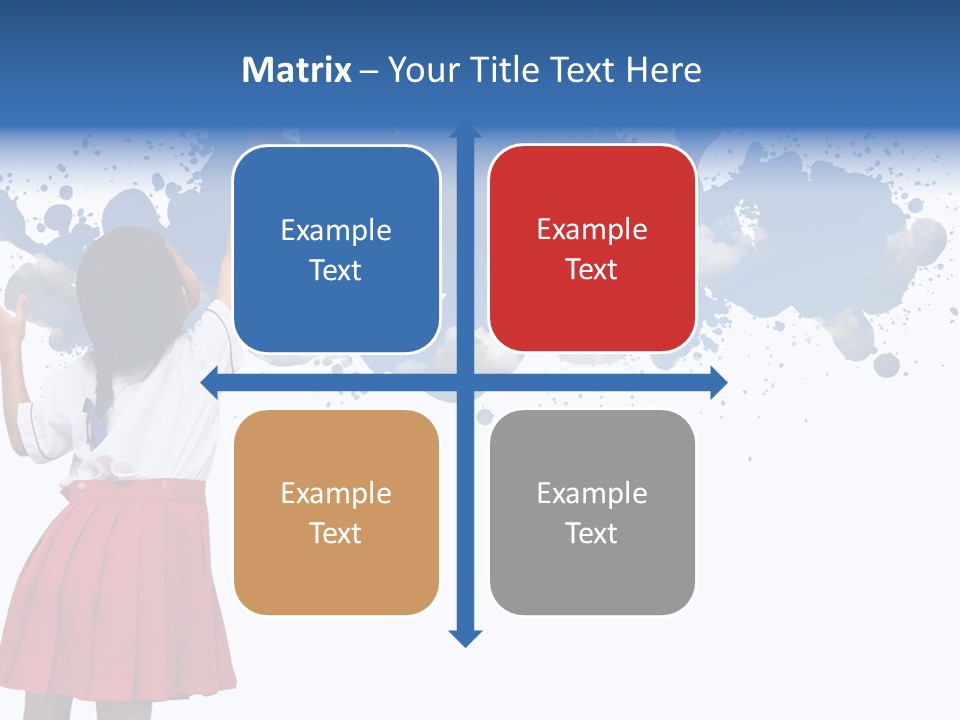 Matrix – Your Title Text Here

Example Text

Example Text

Example Text

Example Text